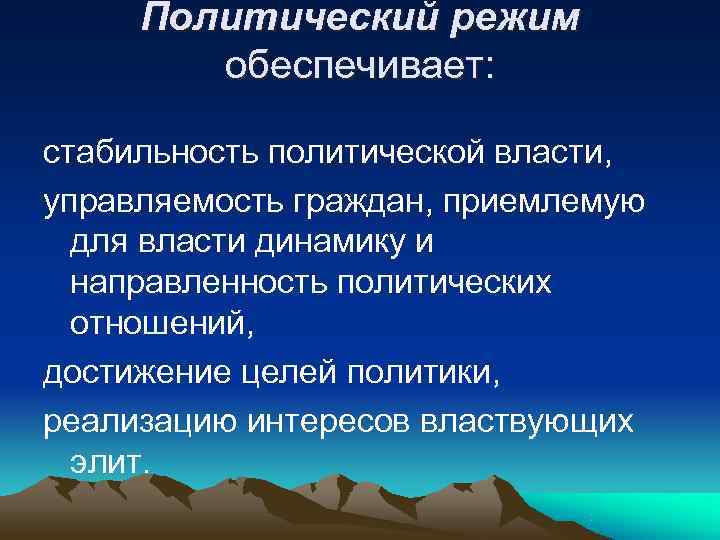 Политический режим обеспечивает:

стабильность политической власти,

управляемость граждан, приемлемую для власти динамику и направленность политических отношений,

достижение целей политики,

реализацию интересов властвующих элит.